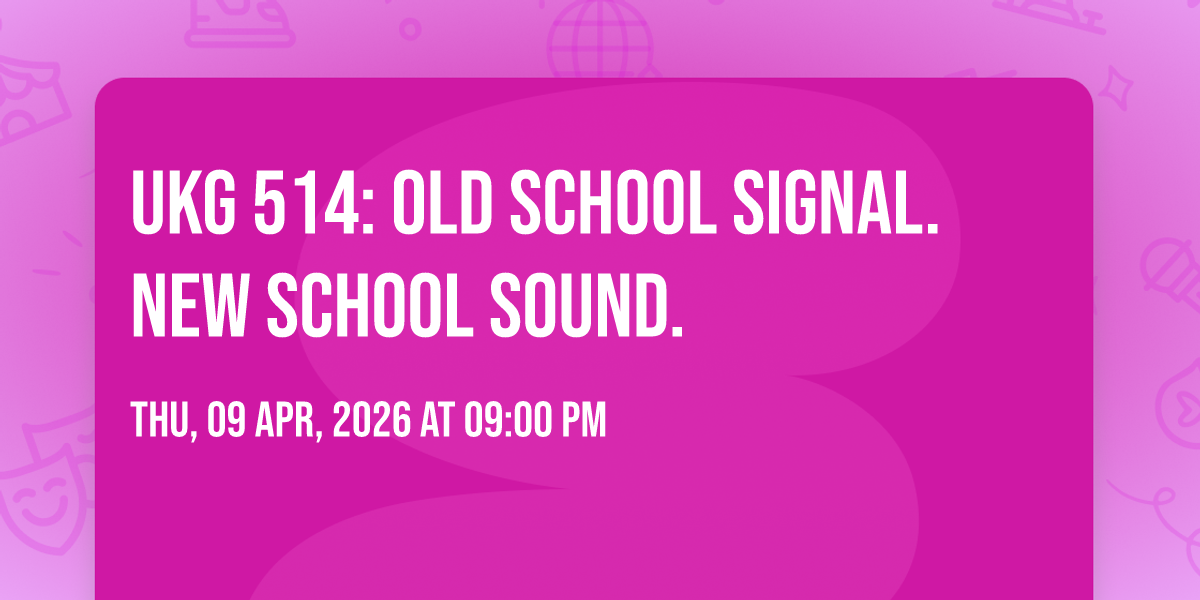 UKG 514: OLD SCHOOL SIGNAL. NEW SCHOOL SOUND.

THU, 09 APR, 2026 AT 09:00 PM